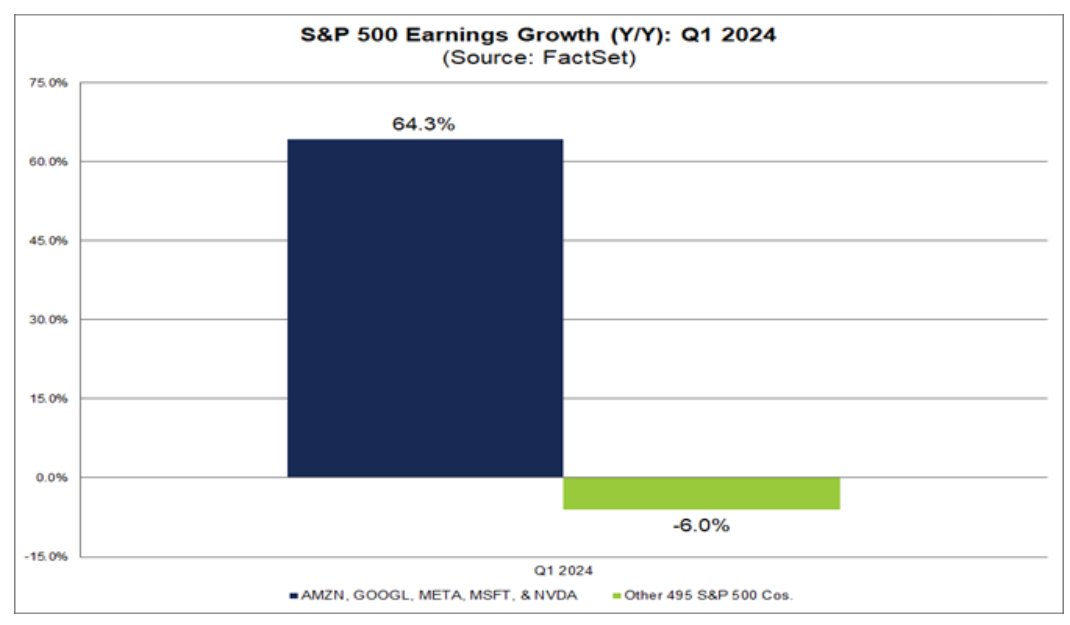 S&P 500 Earnings Growth (Y/Y): Q1 2024
(Source: FactSet)

75.0%
60.0%
45.0%
30.0%
15.0%
0.0%
-15.0%

64.3%
-6.0%

Q1 2024

AMZN, GOOGL, META, MSFT, & NVDA
Other 495 S&P 500 Cos.